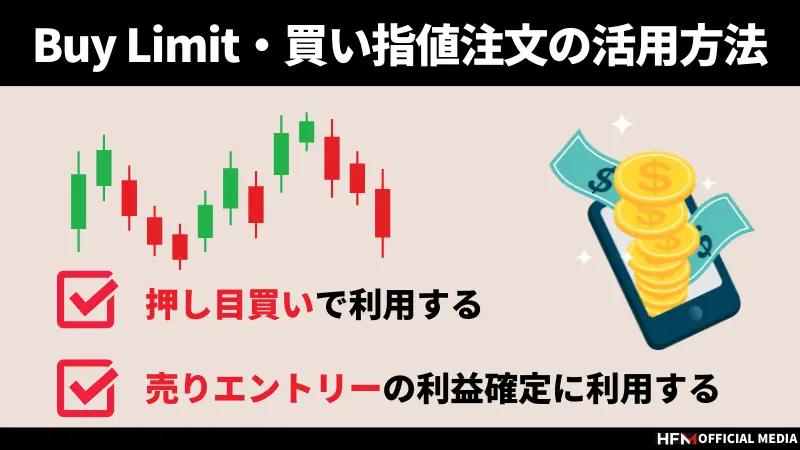 Buy Limit・買い指値注文の活用方法

押し目買いで利用する

売りエントリーの利益確定に利用する

HFM OFFICIAL MEDIA